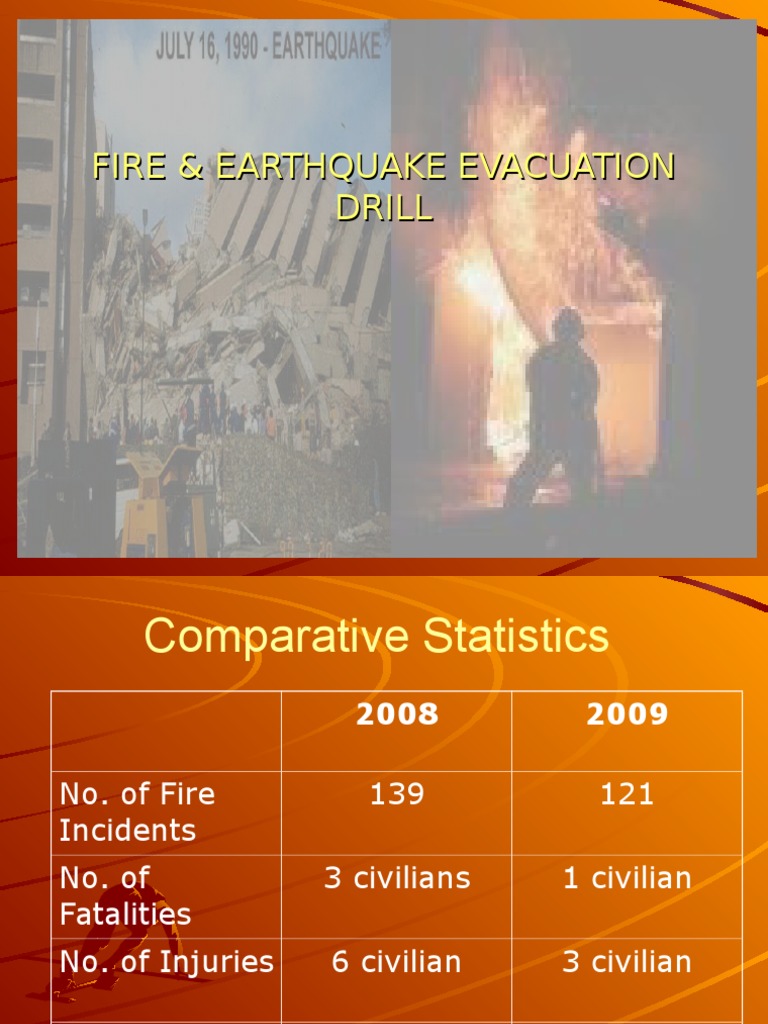 JULY 16, 1990 - EARTHQUAKE

FIRE & EARTHQUAKE EVACUATION DRILL

Comparative Statistics

| | 2008 | 2009 |
|---|---|---|
| No. of Fire Incidents | 139 | 121 |
| No. of Fatalities | 3 civilians | 1 civilian |
| No. of Injuries | 6 civilian | 3 civilian |